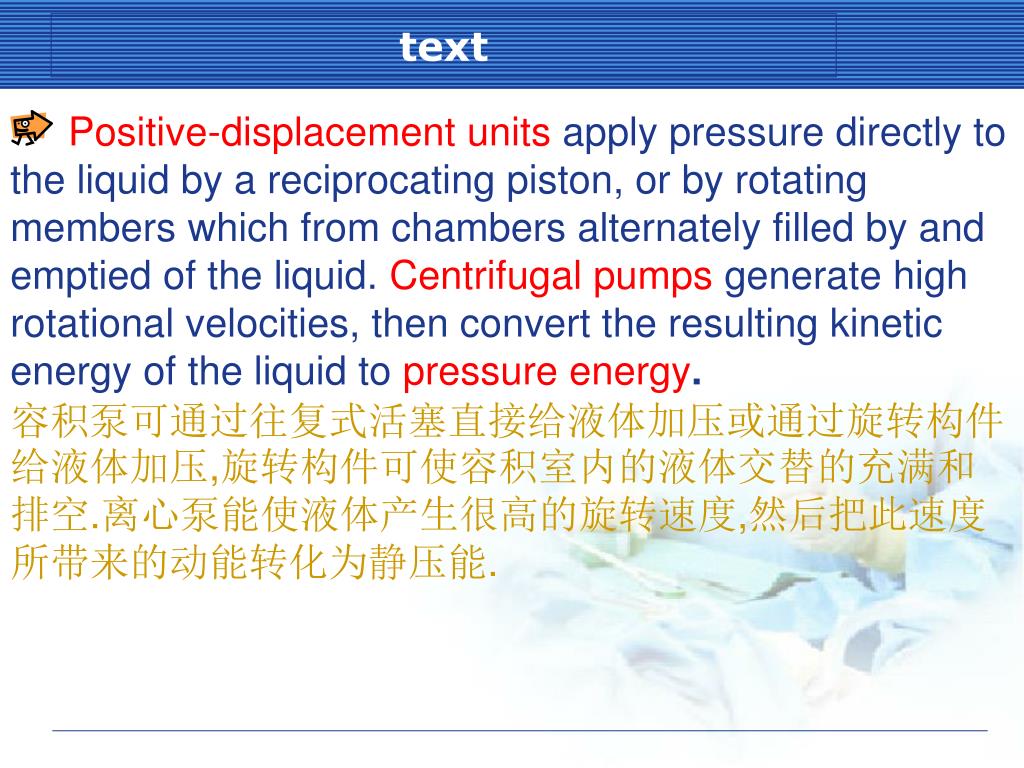 text

Positive-displacement units apply pressure directly to the liquid by a reciprocating piston, or by rotating members which from chambers alternately filled by and emptied of the liquid. Centrifugal pumps generate high rotational velocities, then convert the resulting kinetic energy of the liquid to pressure energy.

容积泵可通过往复式活塞直接给液体加压或通过旋转构件给液体加压,旋转构件可使容积室内的液体交替的充满和排空.离心泵能使液体产生很高的旋转速度,然后把此速度所带来的动能转化为静压能.